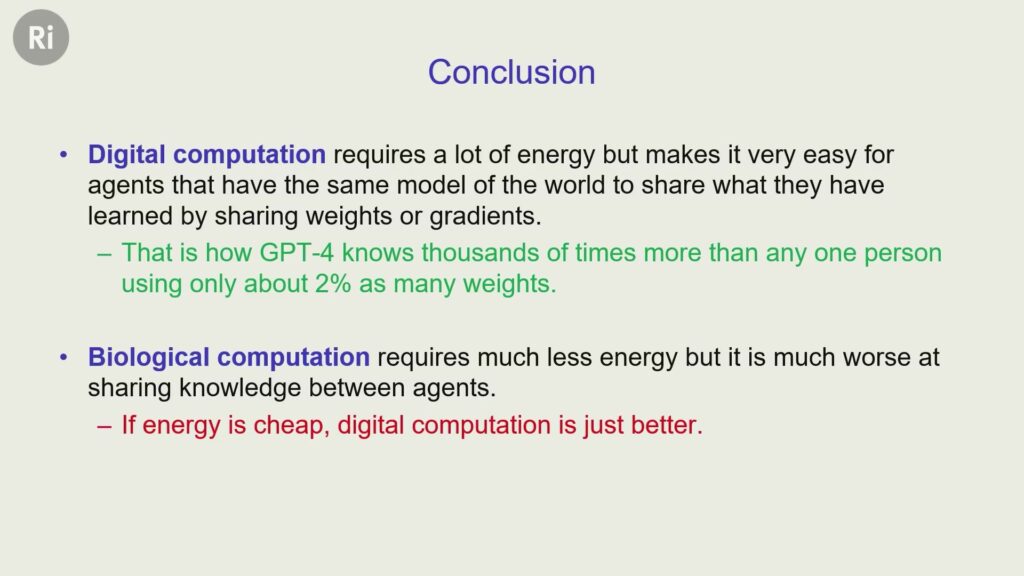 Ri

Conclusion

• Digital computation requires a lot of energy but makes it very easy for agents that have the same model of the world to share what they have learned by sharing weights or gradients.
– That is how GPT-4 knows thousands of times more than any one person using only about 2% as many weights.

• Biological computation requires much less energy but it is much worse at sharing knowledge between agents.
– If energy is cheap, digital computation is just better.